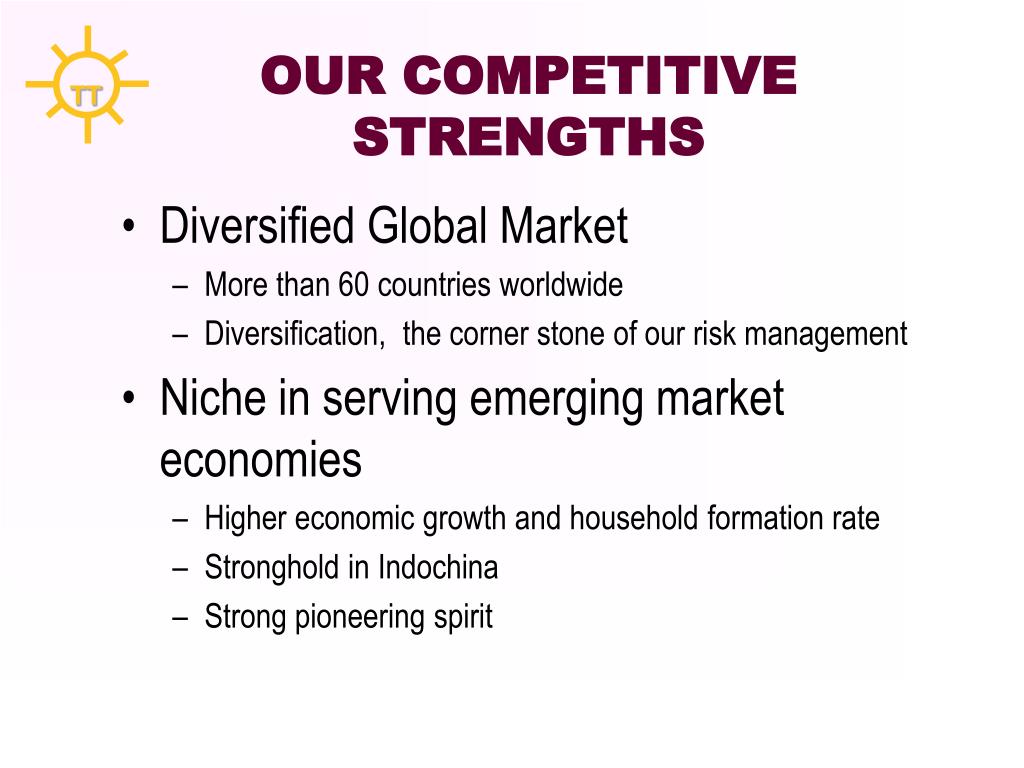 TT

OUR COMPETITIVE STRENGTHS

• Diversified Global Market
– More than 60 countries worldwide
– Diversification,  the corner stone of our risk management
• Niche in serving emerging market economies
– Higher economic growth and household formation rate
– Stronghold in Indochina
– Strong pioneering spirit